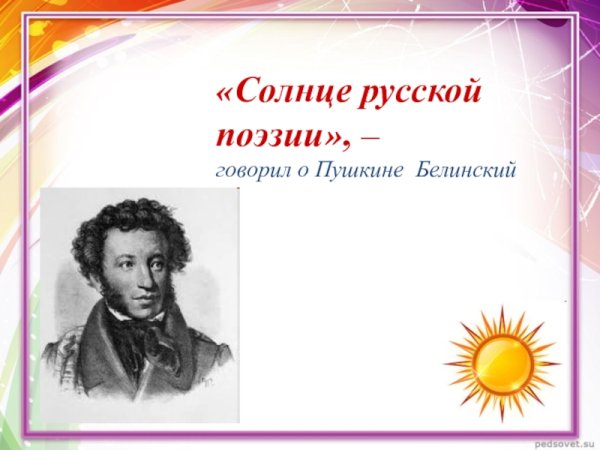 «Солнце русской поэзии», –
говорил о Пушкине  Белинский

pedsovet.su